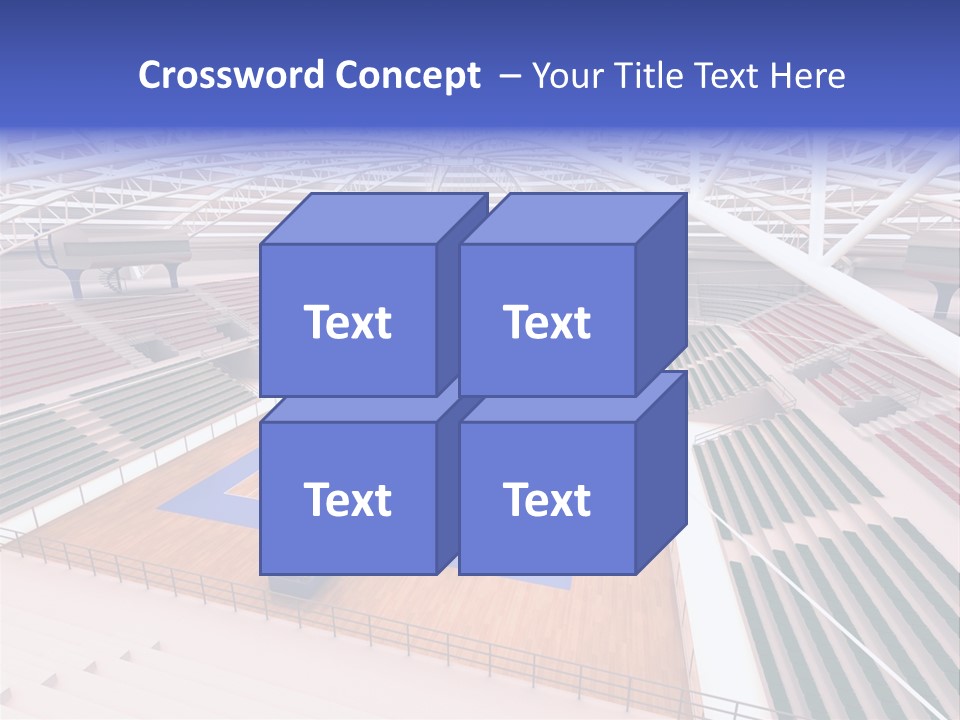 Crossword Concept – Your Title Text Here

Text

Text

Text

Text